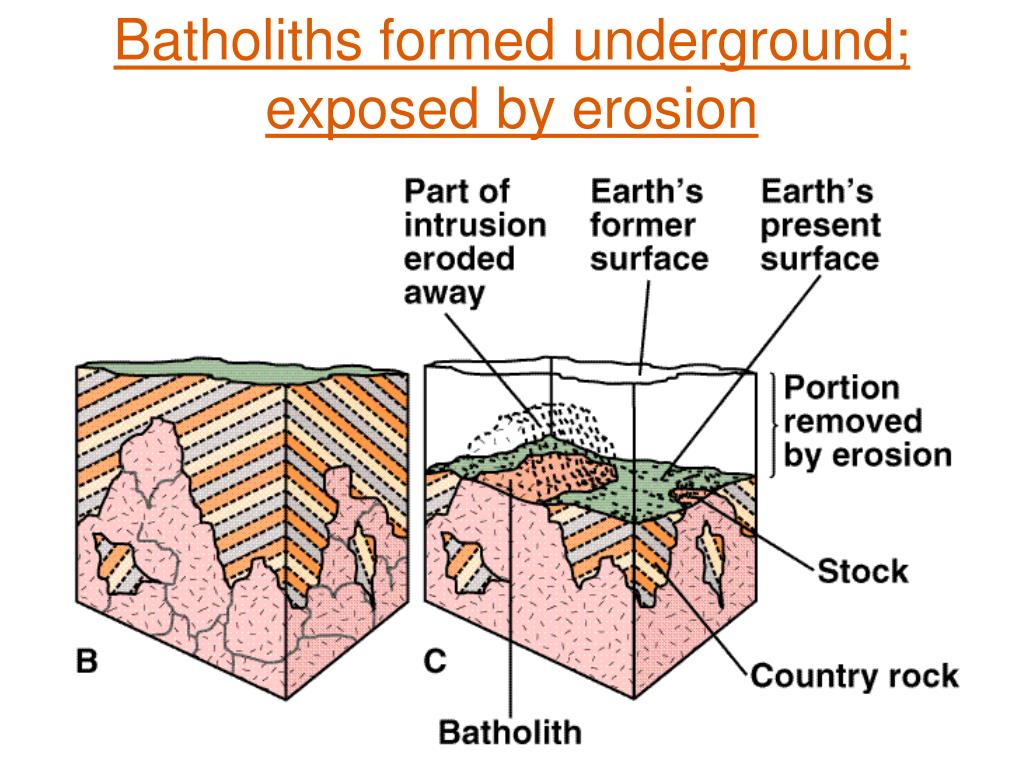 Batholiths formed underground; exposed by erosion

Part of intrusion eroded away

Earth's former surface

Earth's present surface

Portion removed by erosion

Stock

Country rock

Batholith

B

C